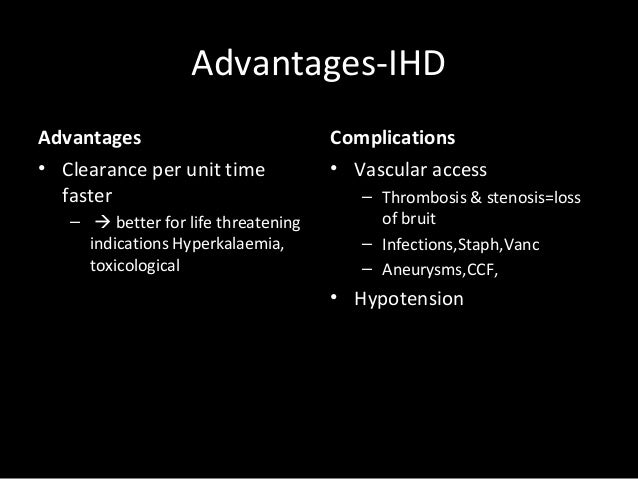 Advantages-IHD

Advantages

• Clearance per unit time faster
  – → better for life threatening indications Hyperkalaemia, toxicological

Complications

• Vascular access
  – Thrombosis & stenosis=loss of bruit
  – Infections,Staph,Vanc
  – Aneurysms,CCF,
• Hypotension